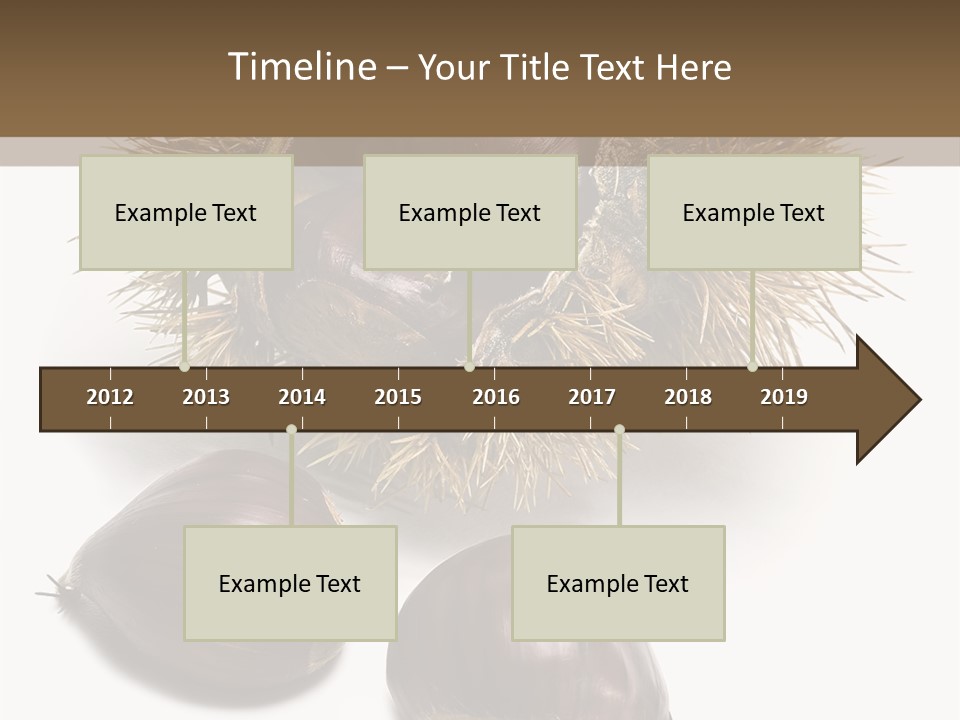 Timeline – Your Title Text Here

Example Text

Example Text

Example Text

2012 2013 2014 2015 2016 2017 2018 2019

Example Text

Example Text